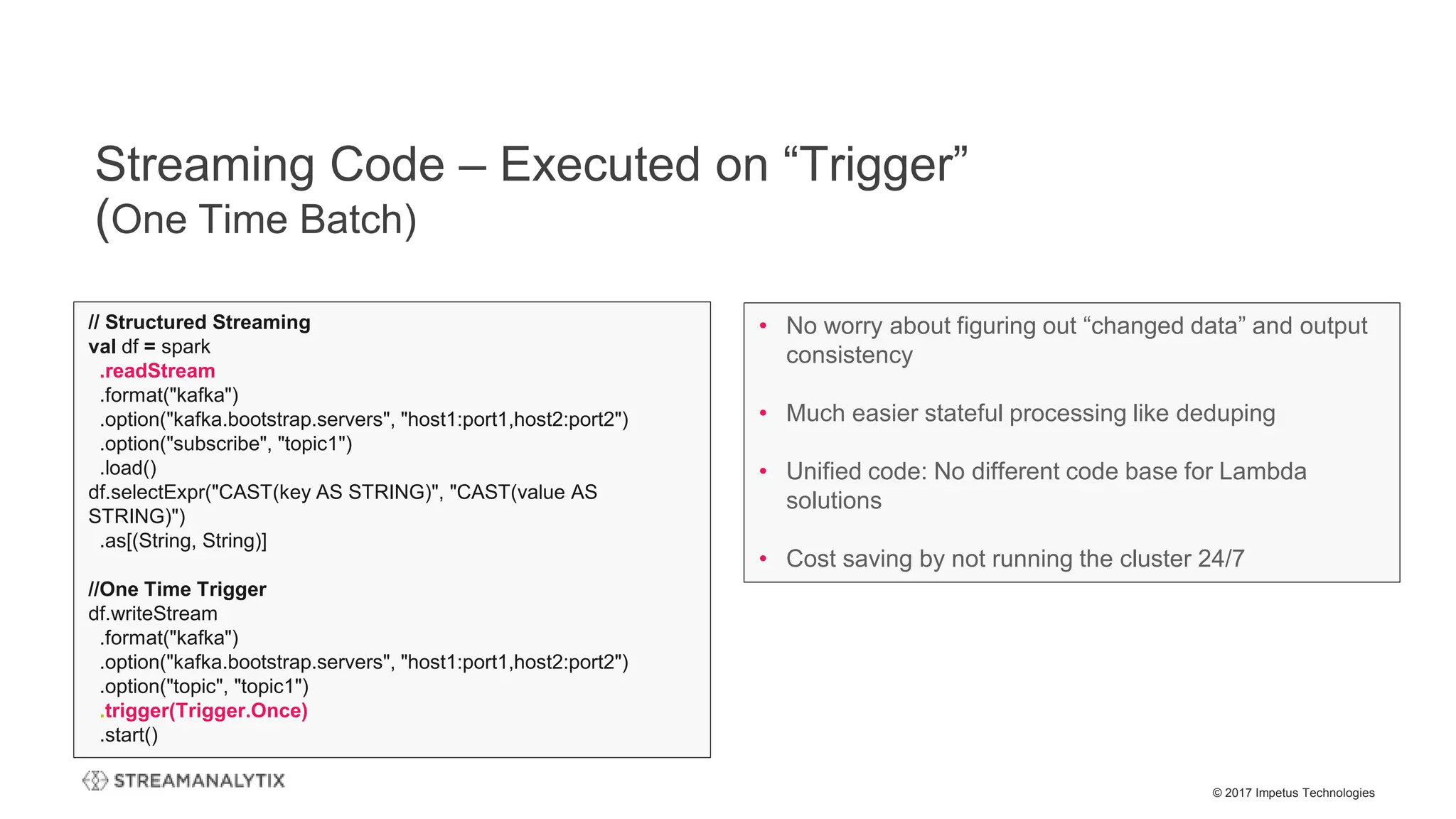 Streaming Code – Executed on “Trigger”
(One Time Batch)

// Structured Streaming
val df = spark
.readStream
.format("kafka")
.option("kafka.bootstrap.servers", "host1:port1,host2:port2")
.option("subscribe", "topic1")
.load()
df.selectExpr("CAST(key AS STRING)", "CAST(value AS STRING)")
.as[(String, String)]

//One Time Trigger
df.writeStream
.format("kafka")
.option("kafka.bootstrap.servers", "host1:port1,host2:port2")
.option("topic", "topic1")
.trigger(Trigger.Once)
.start()

• No worry about figuring out “changed data” and output consistency

• Much easier stateful processing like deduping

• Unified code: No different code base for Lambda solutions

• Cost saving by not running the cluster 24/7

STREAMANALYTIX

© 2017 Impetus Technologies